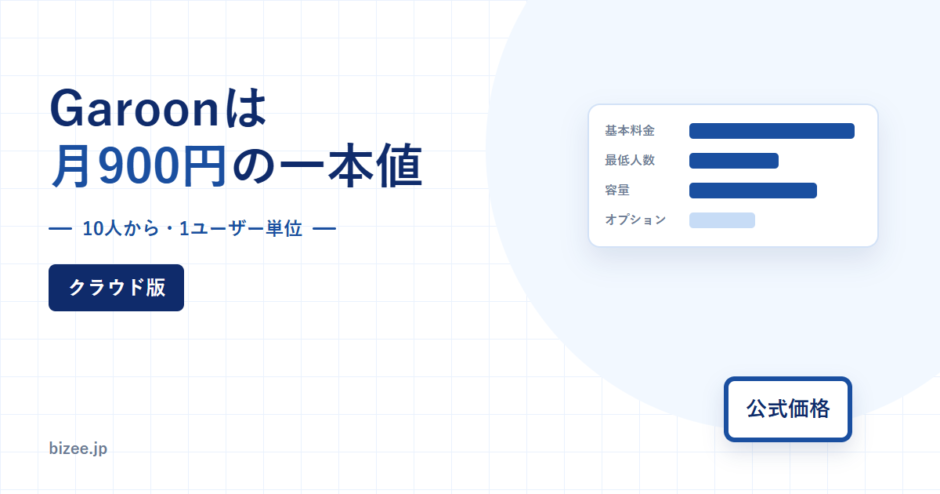 Garoonは
月900円の一本値

— 10人から・1ユーザー単位 —

クラウド版

基本料金
最低人数
容量
オプション

公式価格

bizee.jp